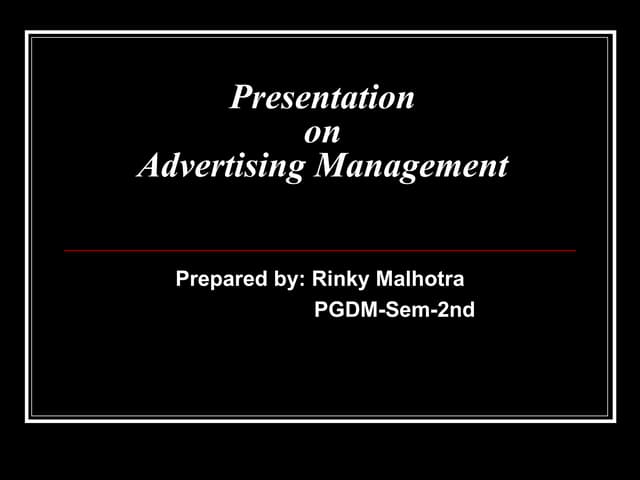 Presentation
on
Advertising Management

Prepared by: Rinky Malhotra
PGDM-Sem-2nd